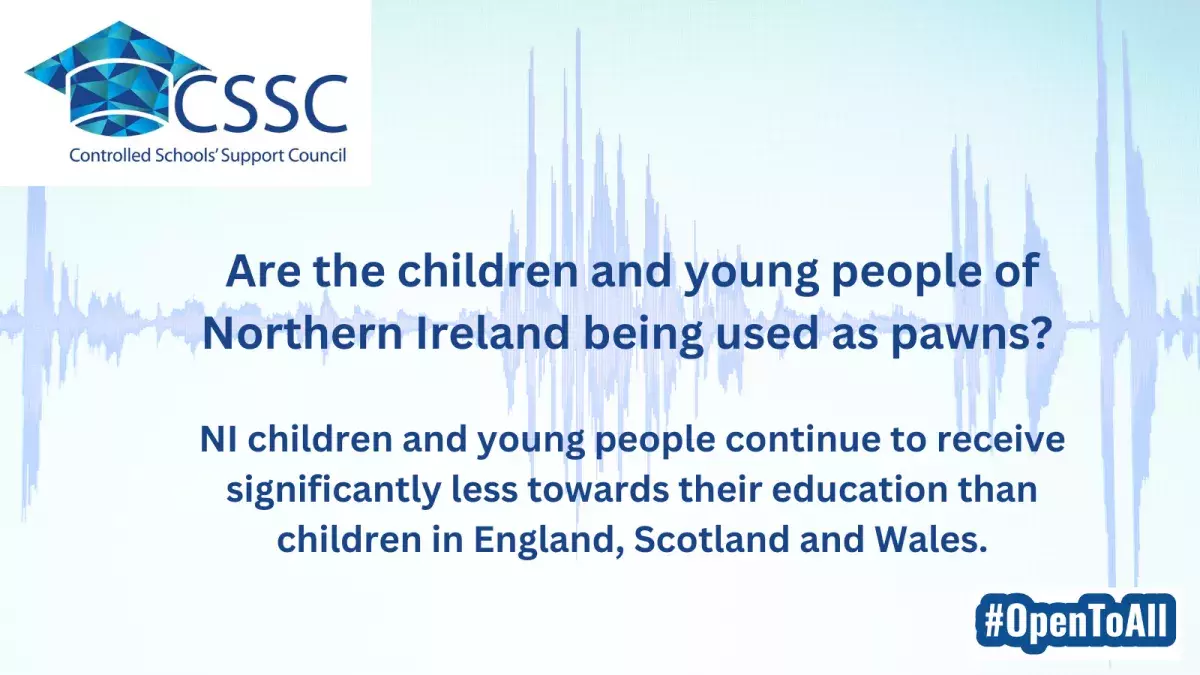 CSSC
Controlled Schools' Support Council

Are the children and young people of Northern Ireland being used as pawns?

NI children and young people continue to receive significantly less towards their education than children in England, Scotland and Wales.

#OpenToAll